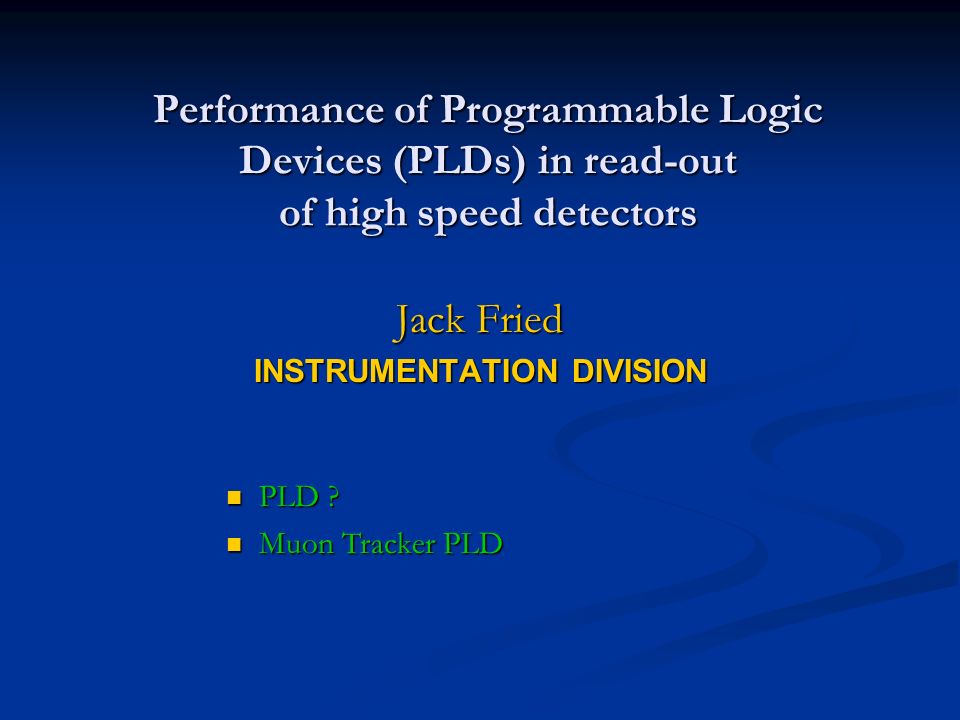 Performance of Programmable Logic Devices (PLDs) in read-out of high speed detectors

Jack Fried
INSTRUMENTATION DIVISION

- PLD ?
- Muon Tracker PLD